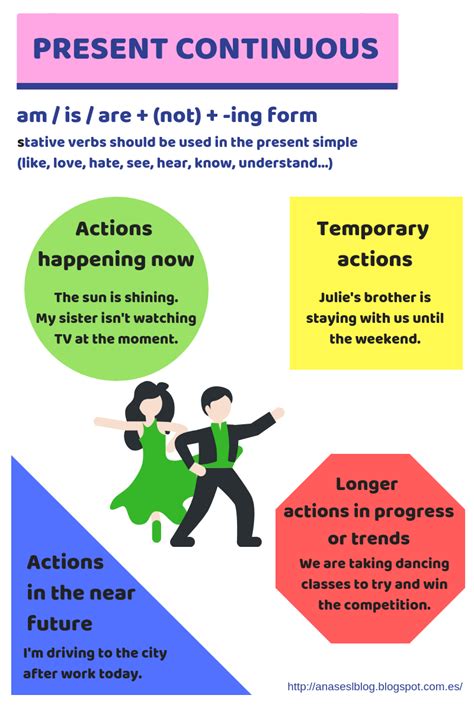 PRESENT CONTINUOUS

am / is / are + (not) + -ing form

stative verbs should be used in the present simple (like, love, hate, see, hear, know, understand...)

Actions happening now

The sun is shining. My sister isn't watching TV at the moment.

Temporary actions

Julie's brother is staying with us until the weekend.

Longer actions in progress or trends

We are taking dancing classes to try and win the competition.

Actions in the near future

I'm driving to the city after work today.

http://anaseslblog.blogspot.com.es/